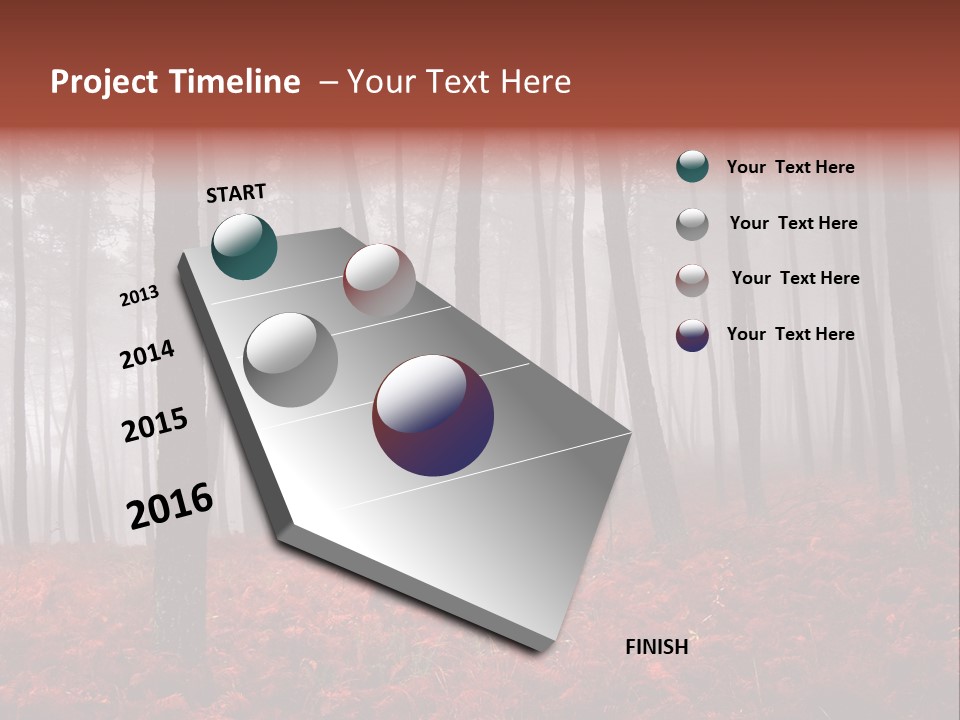 Project Timeline – Your Text Here

START

2013

2014

2015

2016

FINISH

Your Text Here

Your Text Here

Your Text Here

Your Text Here